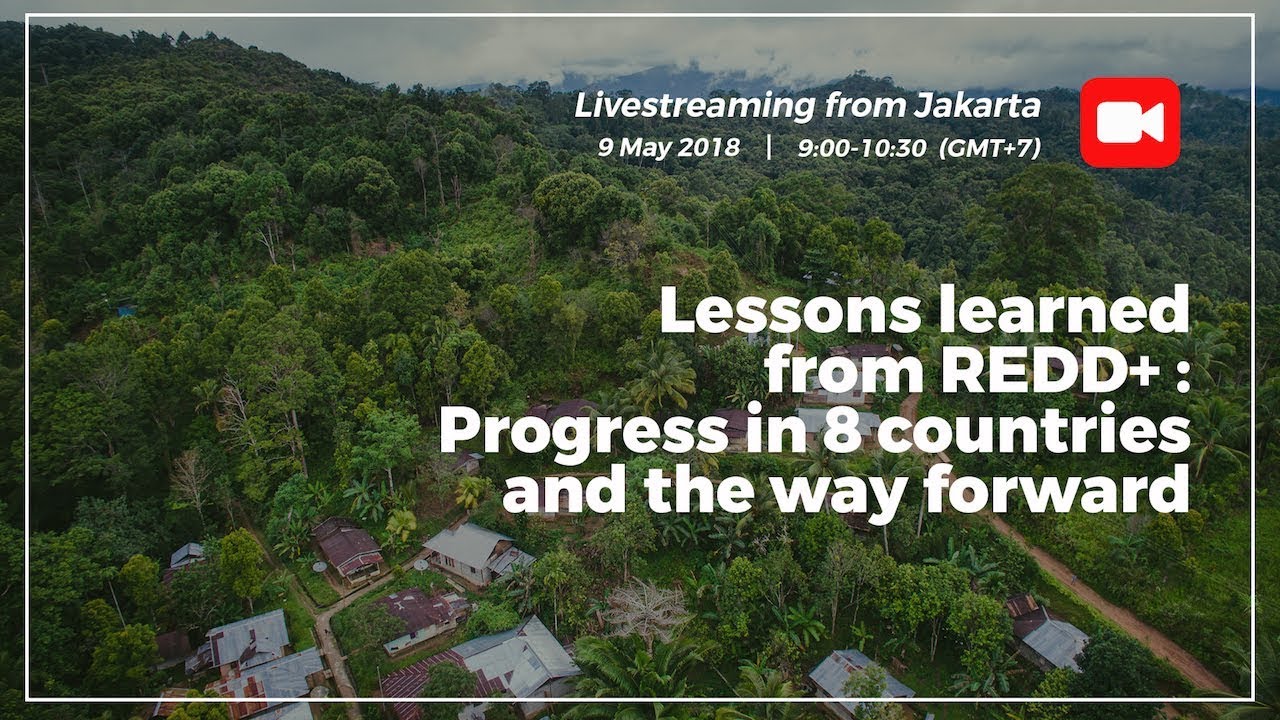 Livestreaming from Jakarta
9 May 2018 | 9:00-10:30 (GMT+7)

Lessons learned from REDD+ : Progress in 8 countries and the way forward